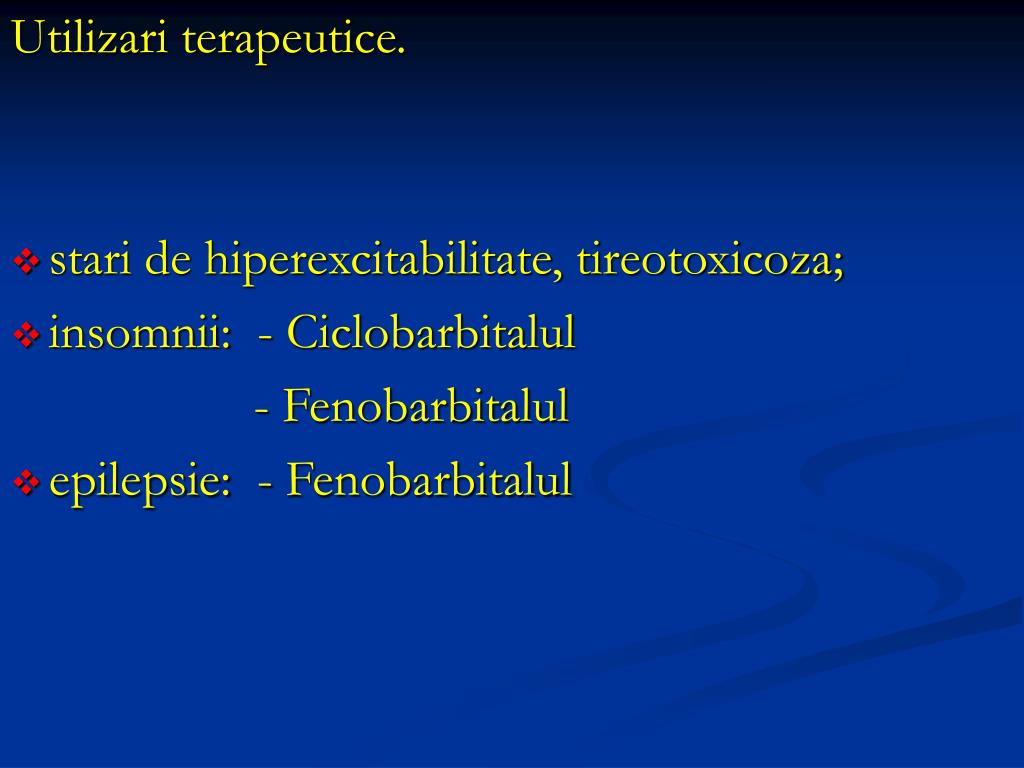 Utilizari terapeutice.

❖ stari de hiperexcitabilitate, tireotoxicoza;
❖ insomnii: - Ciclobarbitalul
- Fenobarbitalul
❖ epilepsie: - Fenobarbitalul